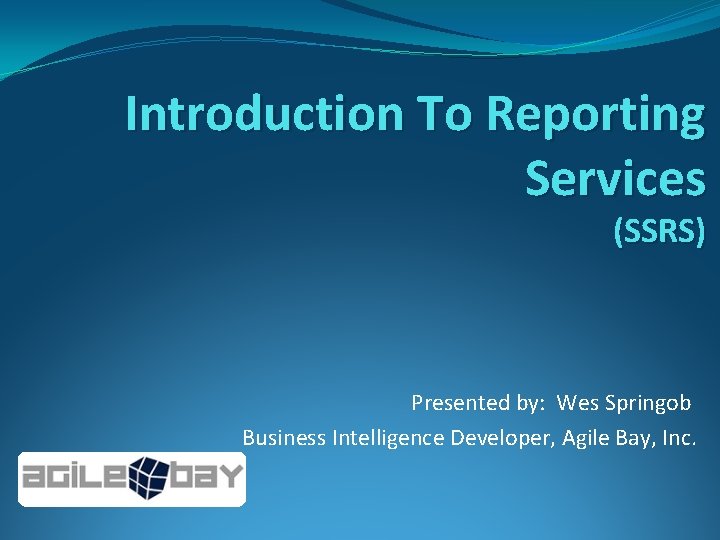 Introduction To Reporting Services
(SSRS)

Presented by: Wes Springob
Business Intelligence Developer, Agile Bay, Inc.

agile bay